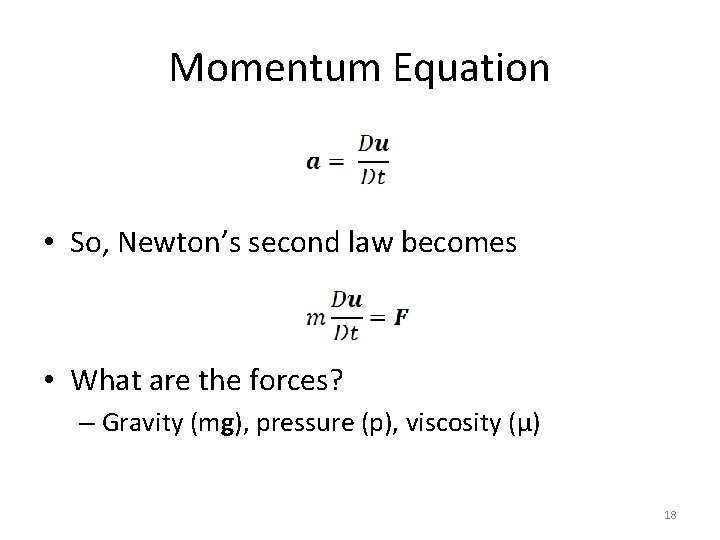 Momentum Equation

$\boldsymbol{a} = \frac{D\boldsymbol{u}}{Dt}$

• So, Newton's second law becomes

$m\frac{D\boldsymbol{u}}{Dt} = \boldsymbol{F}$

• What are the forces?

– Gravity (m**g**), pressure (p), viscosity (μ)

18